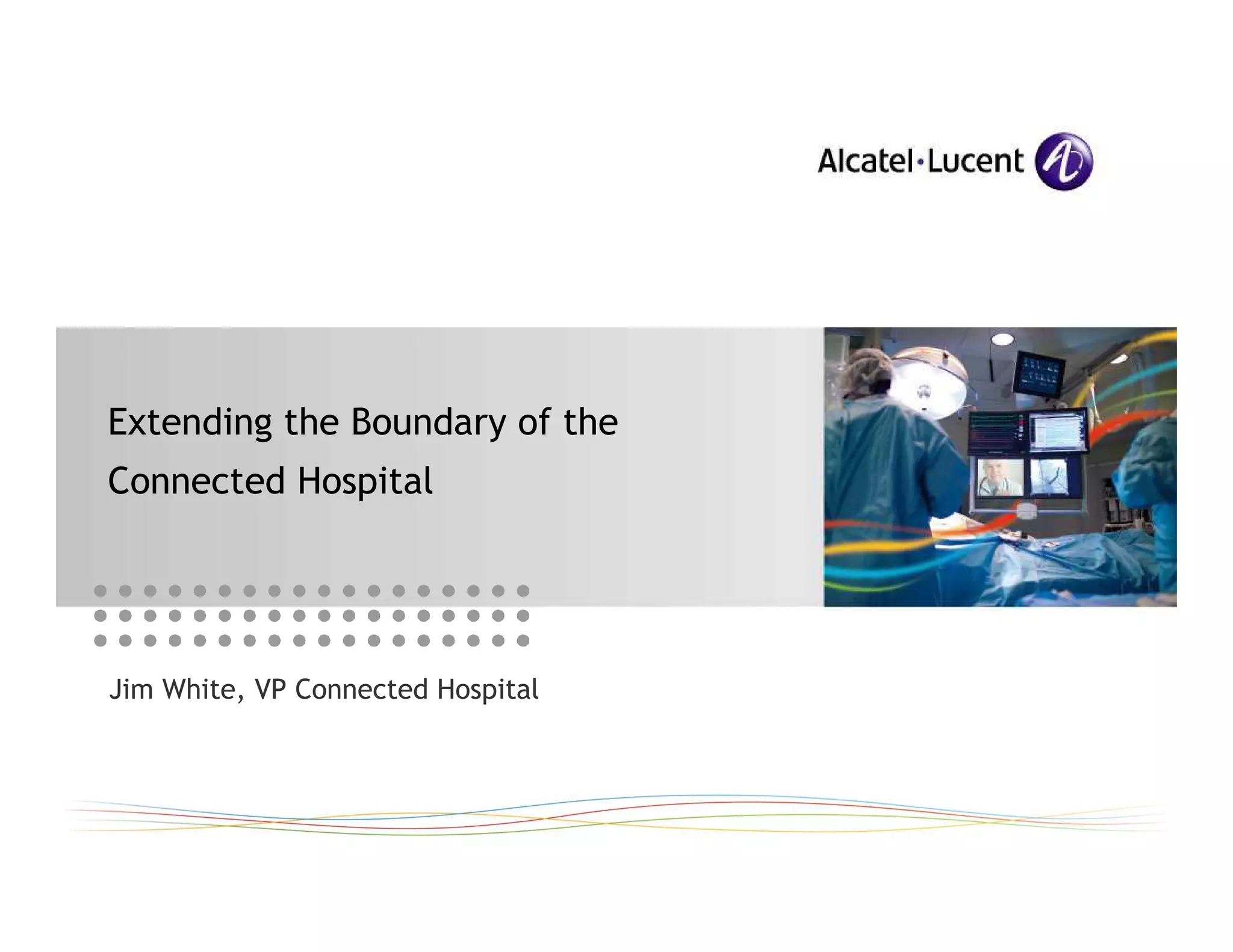 Alcatel·Lucent

Extending the Boundary of the Connected Hospital

Jim White, VP Connected Hospital